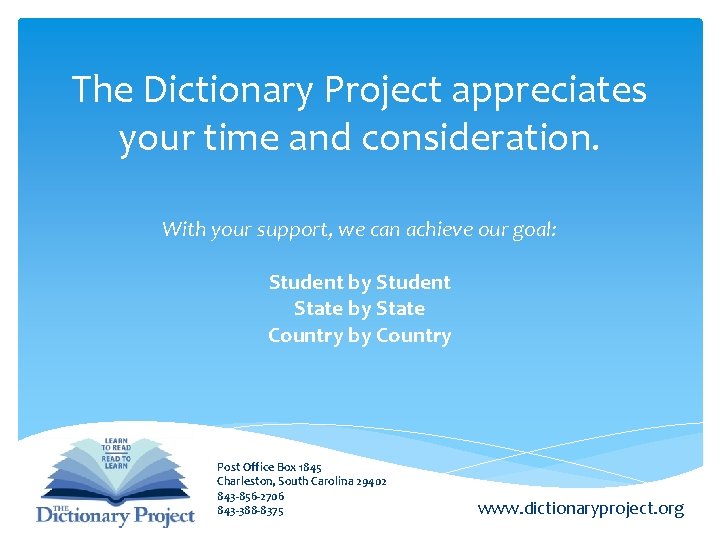 The Dictionary Project appreciates your time and consideration.

With your support, we can achieve our goal:

Student by Student
State by State
Country by Country

LEARN TO READ
READ TO LEARN
THE Dictionary Project

Post Office Box 1845
Charleston, South Carolina 29402
843-856-2706
843-388-8375

www.dictionaryproject.org